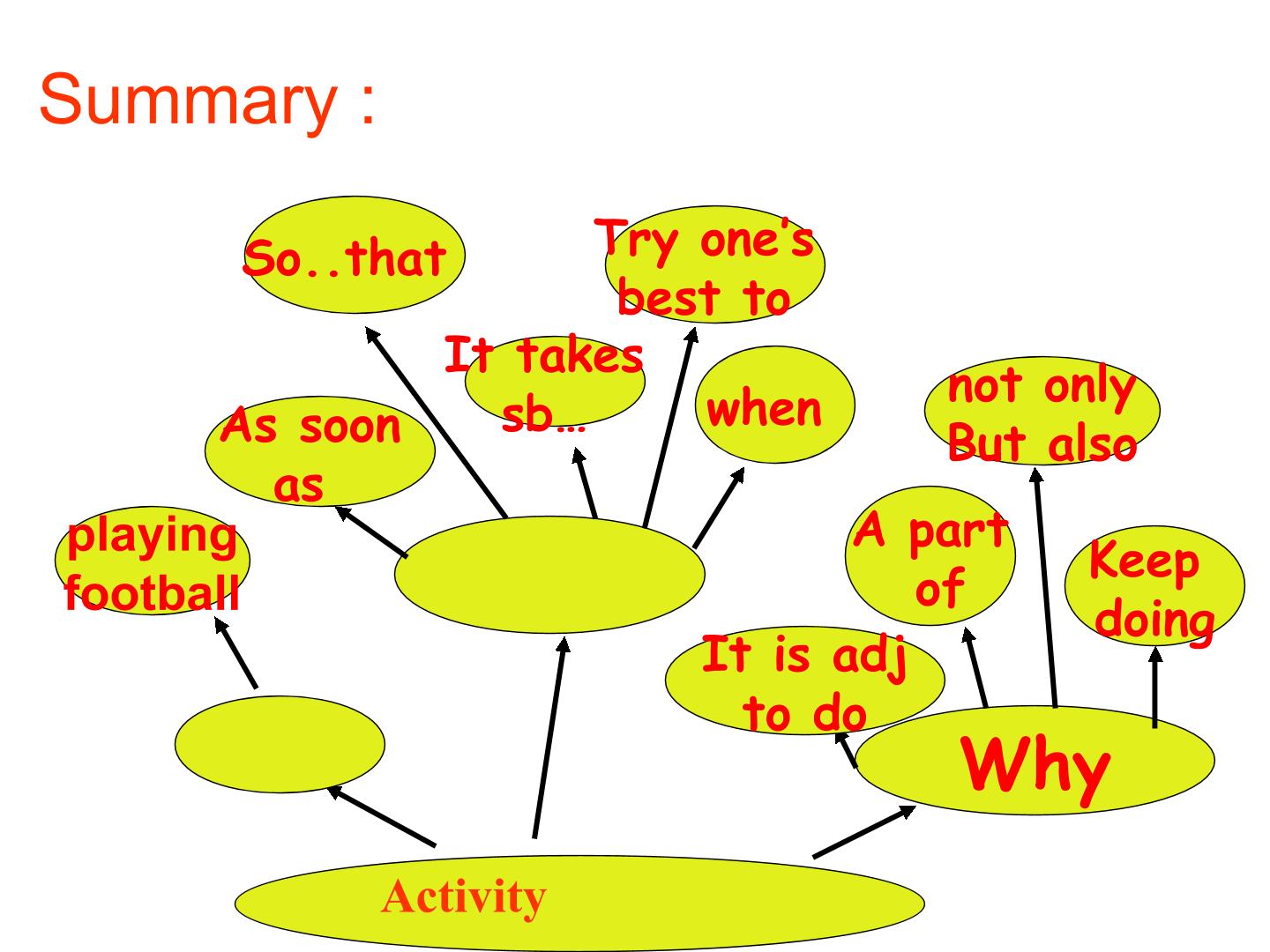 Summary :

So..that

Try one's best to

It takes sb…

when

not only But also

As soon as

playing football

A part of

Keep doing

It is adj to do

Why

Activity